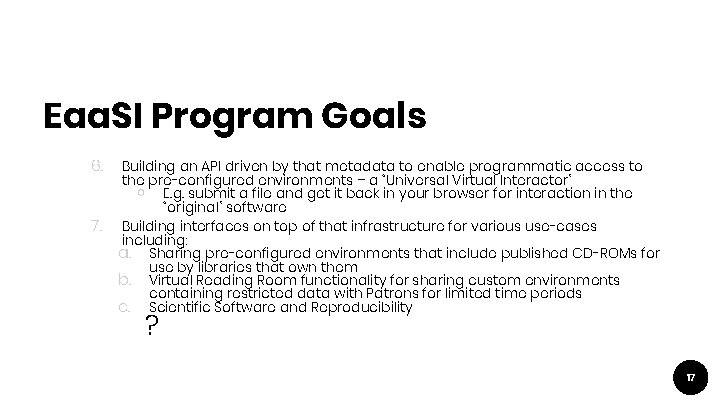 EaaSI Program Goals

6. Building an API driven by that metadata to enable programmatic access to the pre-configured environments – a "Universal Virtual Interactor"
   ○ E.g. submit a file and get it back in your browser for interaction in the "original" software
7. Building interfaces on top of that infrastructure for various use-cases including:
   a. Sharing pre-configured environments that include published CD-ROMs for use by libraries that own them
   b. Virtual Reading Room functionality for sharing custom environments containing restricted data with Patrons for limited time periods
   c. Scientific Software and Reproducibility
   ?

17